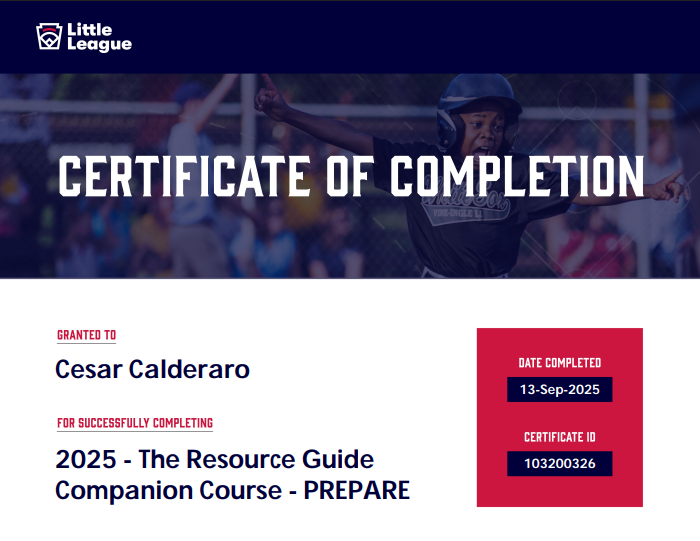 Little League

CERTIFICATE OF COMPLETION

GRANTED TO

Cesar Calderaro

FOR SUCCESSFULLY COMPLETING

2025 - The Resource Guide Companion Course - PREPARE

DATE COMPLETED

13-Sep-2025

CERTIFICATE ID

103200326